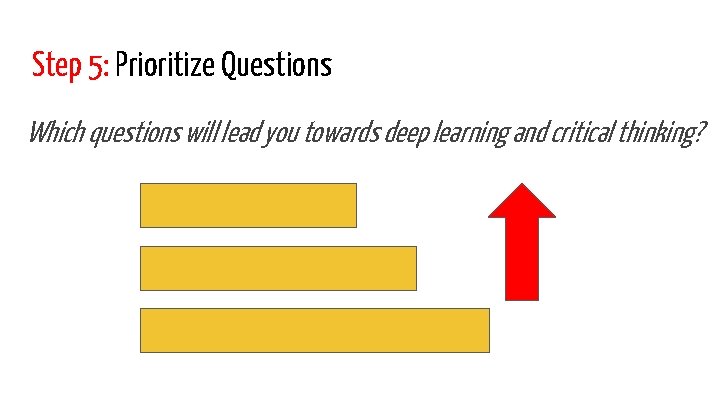 Step 5: Prioritize Questions

Which questions will lead you towards deep learning and critical thinking?